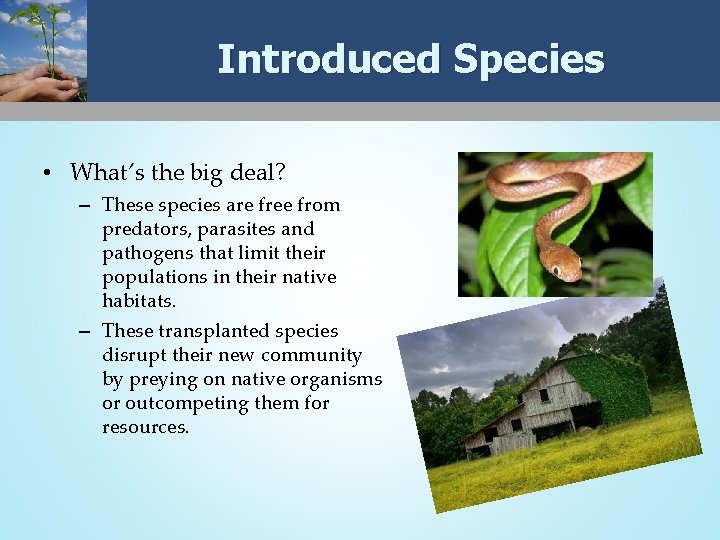 Introduced Species

• What's the big deal?

– These species are free from predators, parasites and pathogens that limit their populations in their native habitats.

– These transplanted species disrupt their new community by preying on native organisms or outcompeting them for resources.